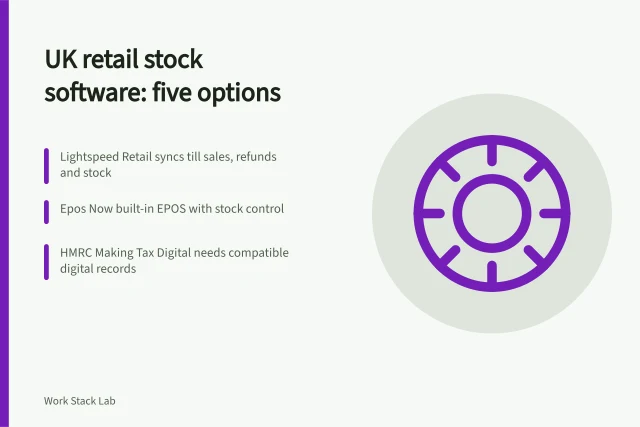 UK retail stock software: five options

Lightspeed Retail syncs till sales, refunds and stock

Epos Now built-in EPOS with stock control

HMRC Making Tax Digital needs compatible digital records

Work Stack Lab